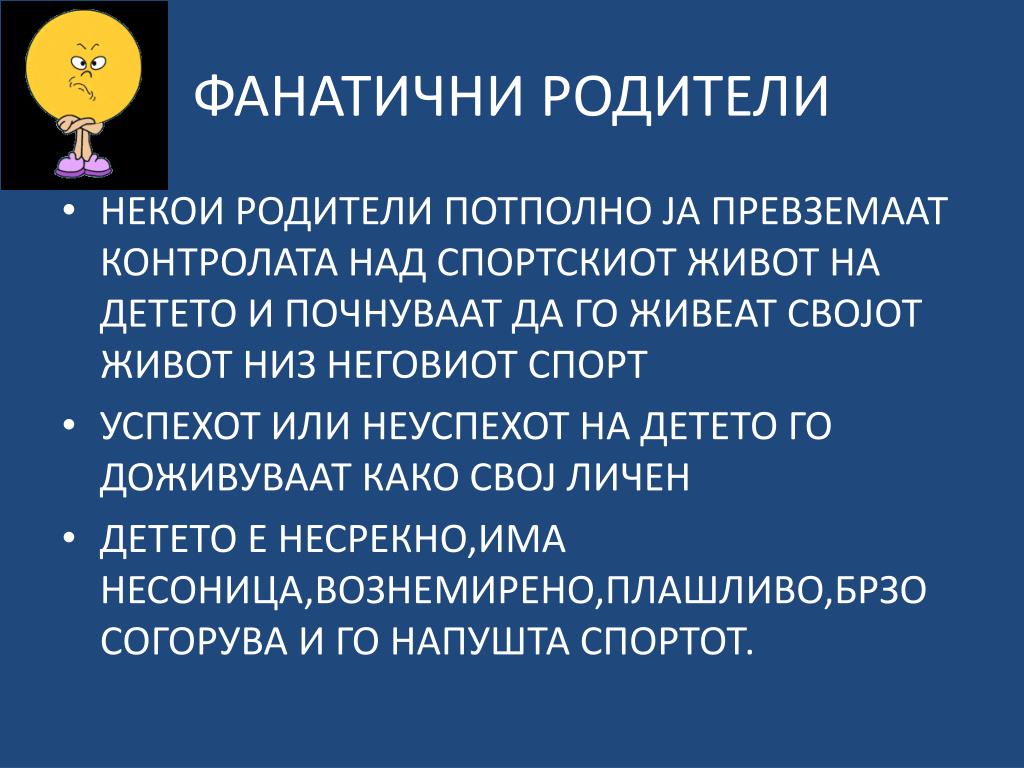 ФАНАТИЧНИ РОДИТЕЛИ

• НЕКОИ РОДИТЕЛИ ПОТПОЛНО ЈА ПРЕВЗЕМААТ КОНТРОЛАТА НАД СПОРТСКИОТ ЖИВОТ НА ДЕТЕТО И ПОЧНУВААТ ДА ГО ЖИВЕАТ СВОЈОТ ЖИВОТ НИЗ НЕГОВИОТ СПОРТ

• УСПЕХОТ ИЛИ НЕУСПЕХОТ НА ДЕТЕТО ГО ДОЖИВУВААТ КАКО СВОЈ ЛИЧЕН

• ДЕТЕТО Е НЕСРЕКНО,ИМА НЕСОНИЦА,ВОЗНЕМИРЕНО,ПЛАШЛИВО,БРЗО СОГОРУВА И ГО НАПУШТА СПОРТОТ.